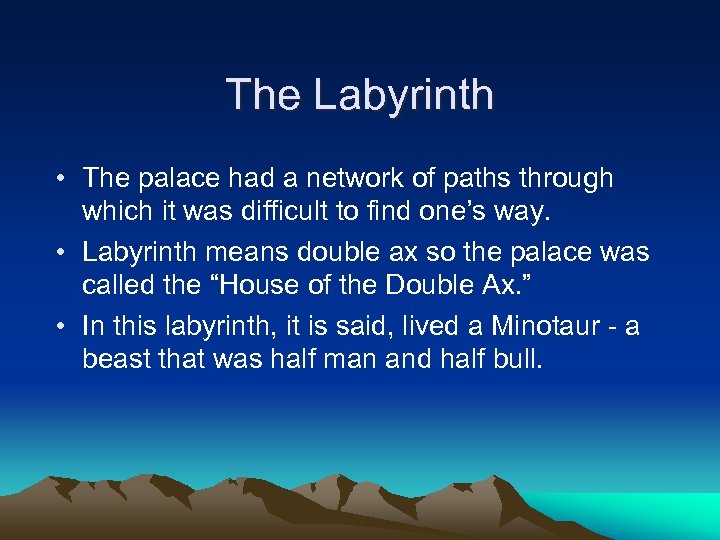 The Labyrinth

• The palace had a network of paths through which it was difficult to find one’s way.
• Labyrinth means double ax so the palace was called the “House of the Double Ax.”
• In this labyrinth, it is said, lived a Minotaur - a beast that was half man and half bull.